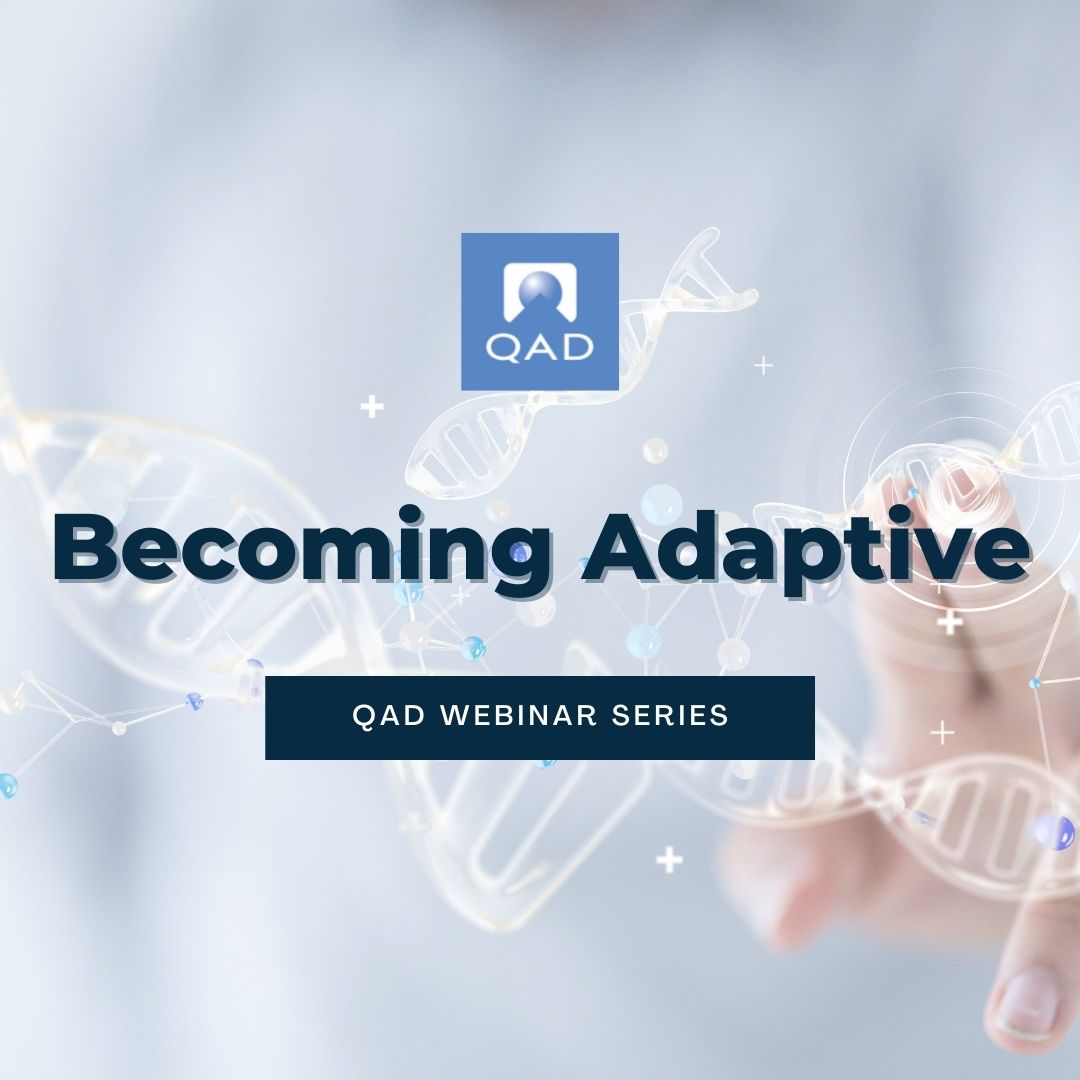 QAD

Becoming Adaptive

QAD WEBINAR SERIES